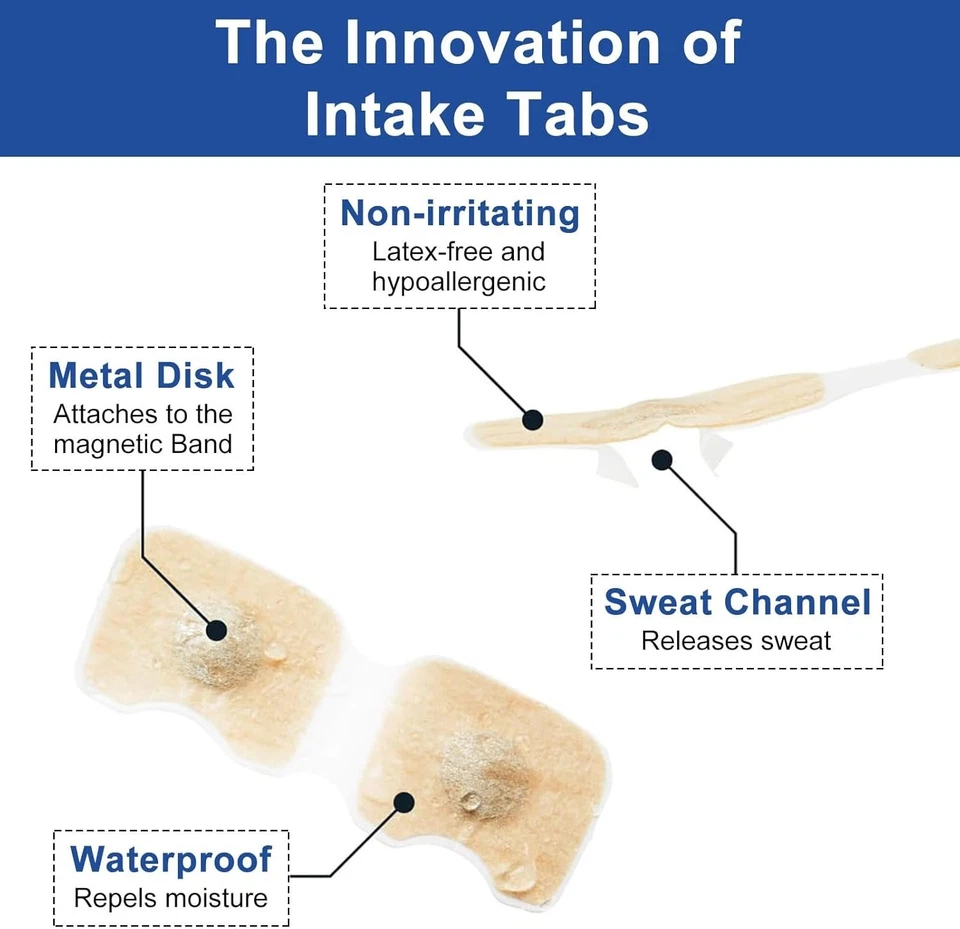 The Innovation of Intake Tabs

Non-irritating
Latex-free and hypoallergenic

Metal Disk
Attaches to the magnetic Band

Sweat Channel
Releases sweat

Waterproof
Repels moisture